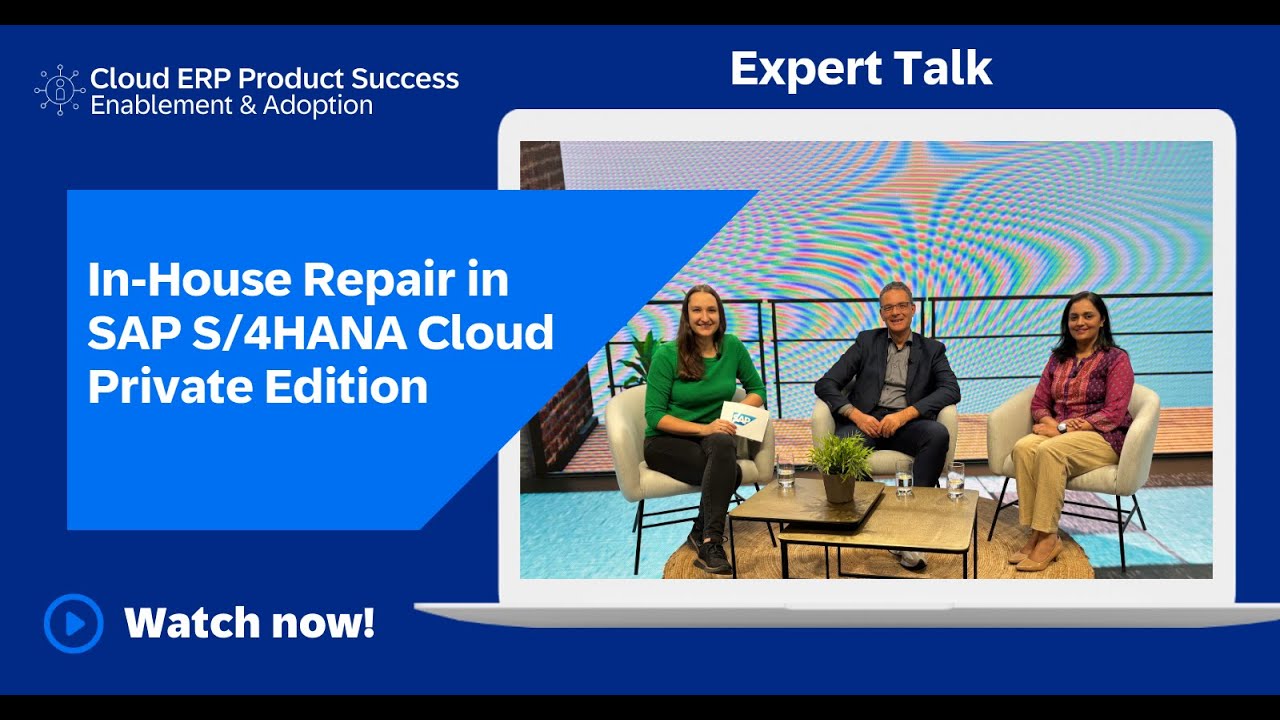 Cloud ERP Product Success
Enablement & Adoption

Expert Talk

In-House Repair in SAP S/4HANA Cloud Private Edition

SAP

Watch now!